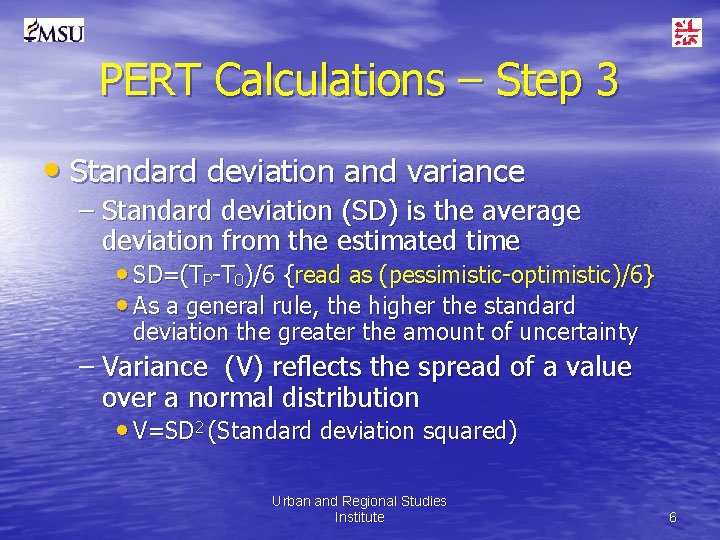 MSU

PERT Calculations – Step 3

• Standard deviation and variance

– Standard deviation (SD) is the average deviation from the estimated time

• SD=($T_P$-$T_0$)/6 {read as (pessimistic-optimistic)/6}

• As a general rule, the higher the standard deviation the greater the amount of uncertainty

– Variance (V) reflects the spread of a value over a normal distribution

• V=$SD^2$ (Standard deviation squared)

Urban and Regional Studies Institute

6